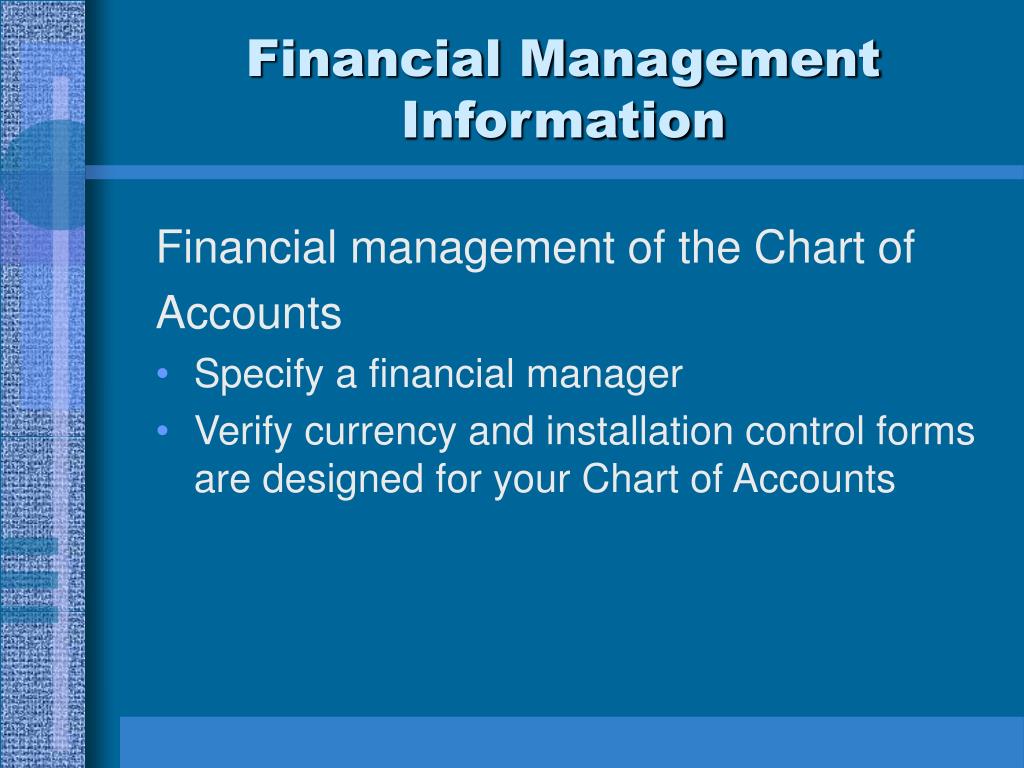 Financial Management Information

Financial management of the Chart of Accounts

• Specify a financial manager
• Verify currency and installation control forms are designed for your Chart of Accounts